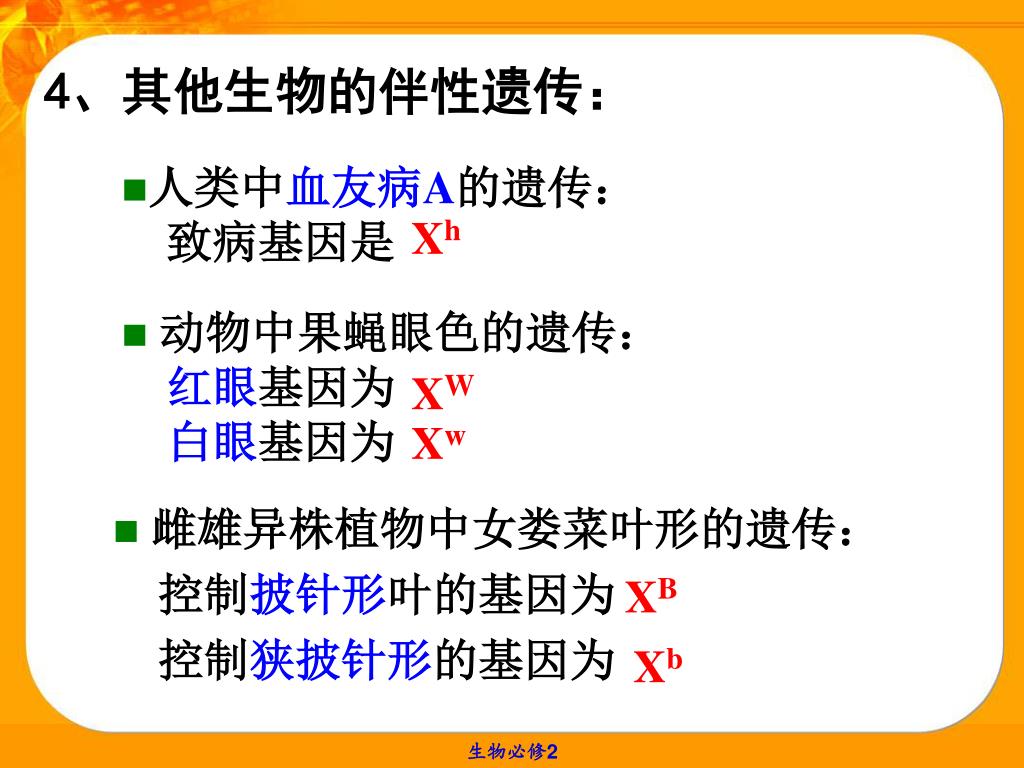 4、其他生物的伴性遗传：

■人类中血友病A的遗传：
致病基因是 $X^h$

■ 动物中果蝇眼色的遗传：
红眼基因为 $X^W$
白眼基因为 $X^w$

■ 雌雄异株植物中女娄菜叶形的遗传：
控制披针形叶的基因为 $X^B$
控制狭披针形的基因为 $X^b$

生物必修2